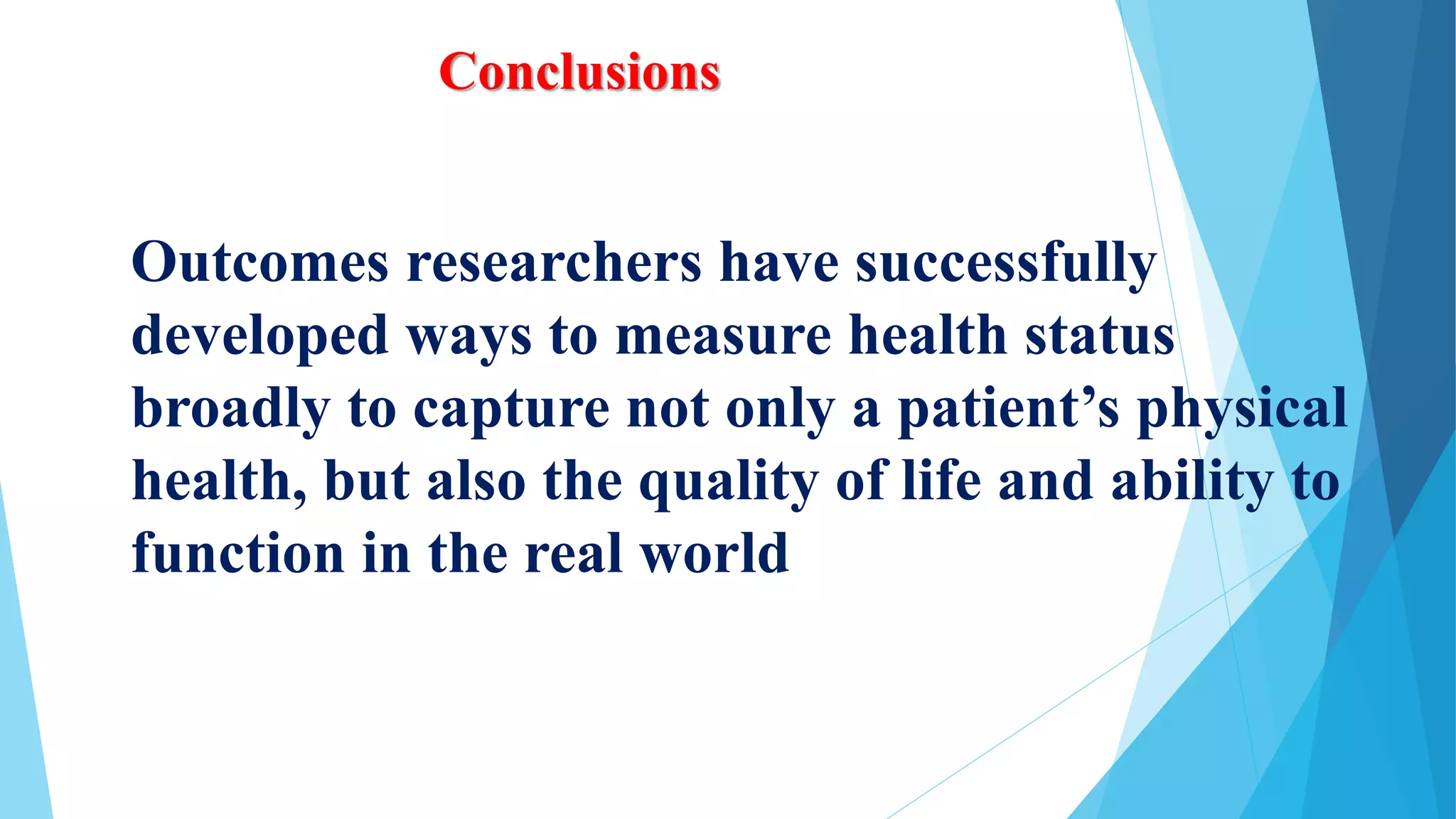 Conclusions

Outcomes researchers have successfully developed ways to measure health status broadly to capture not only a patient’s physical health, but also the quality of life and ability to function in the real world